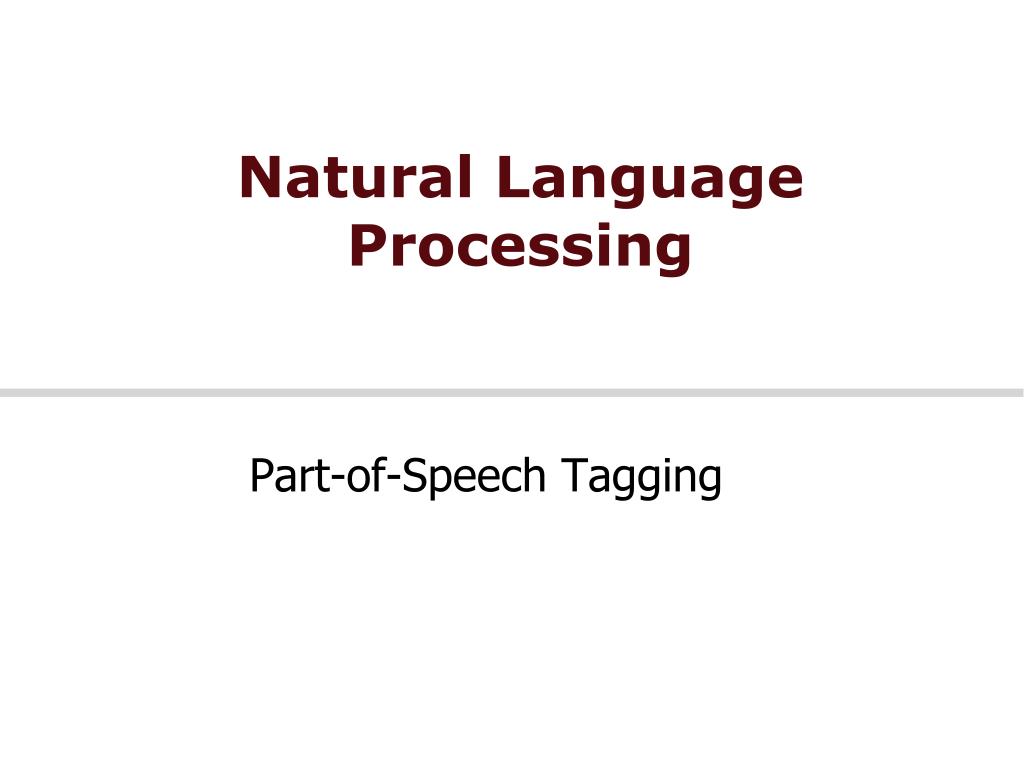 Natural Language Processing

Part-of-Speech Tagging